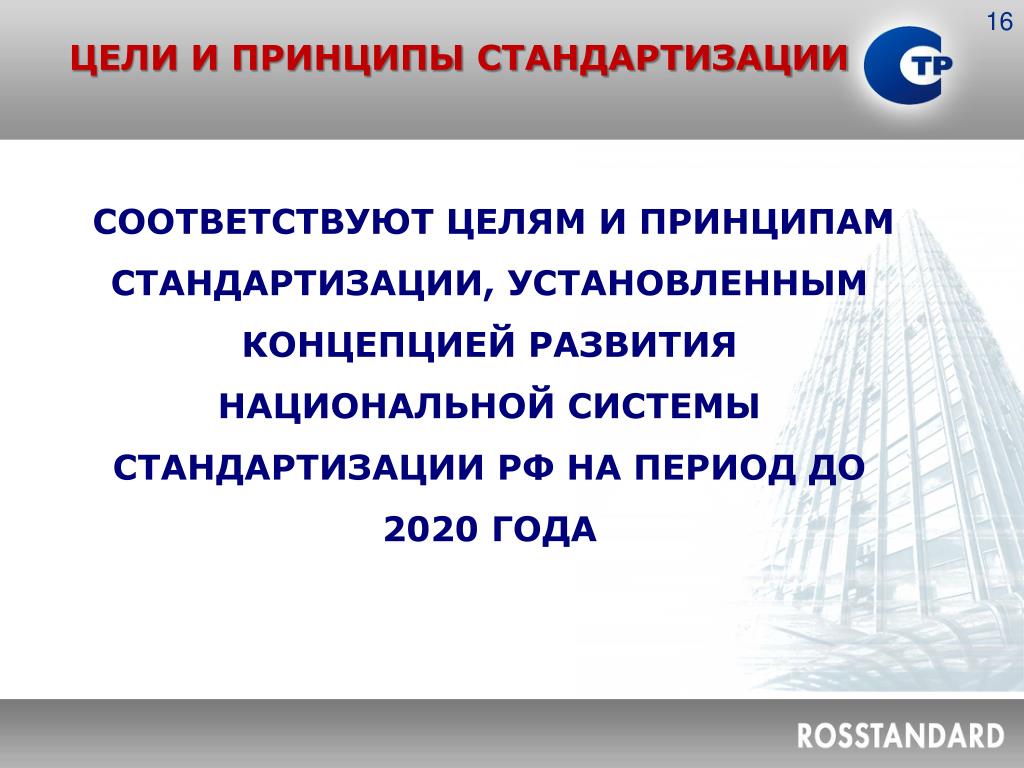 16

ЦЕЛИ И ПРИНЦИПЫ СТАНДАРТИЗАЦИИ

СТР

СООТВЕТСТВУЮТ ЦЕЛЯМ И ПРИНЦИПАМ СТАНДАРТИЗАЦИИ, УСТАНОВЛЕННЫМ КОНЦЕПЦИЕЙ РАЗВИТИЯ НАЦИОНАЛЬНОЙ СИСТЕМЫ СТАНДАРТИЗАЦИИ РФ НА ПЕРИОД ДО 2020 ГОДА

ROSSTANDARD